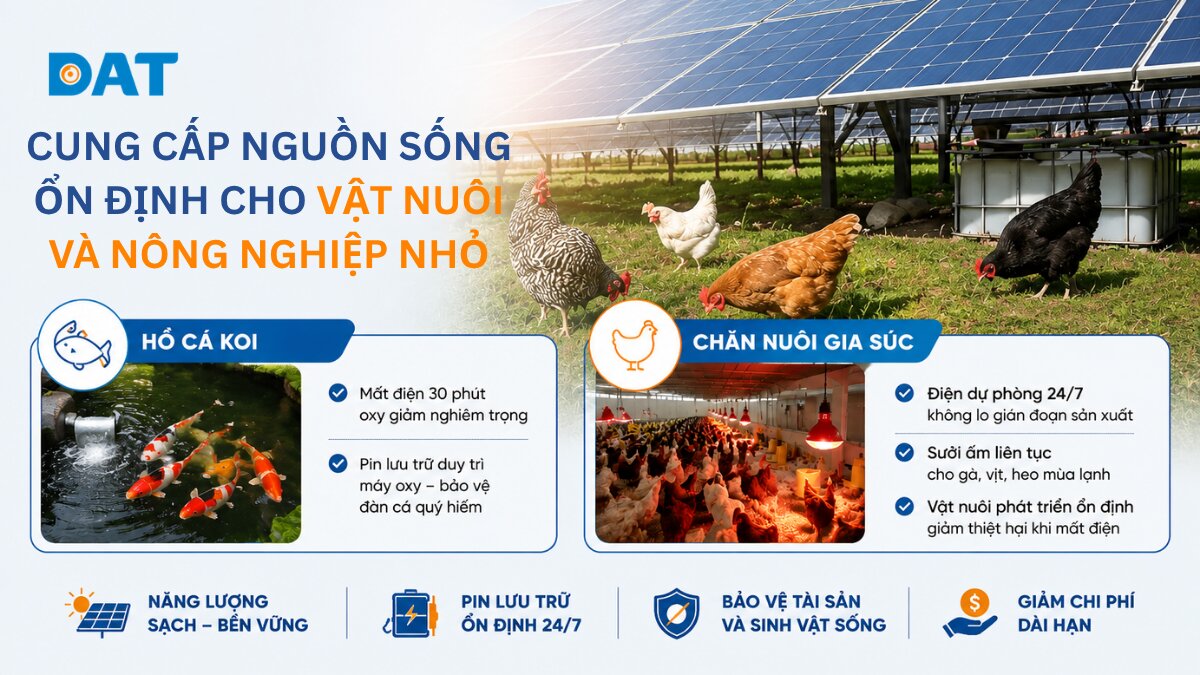 DAT

CUNG CẤP NGUỒN SỐNG ỔN ĐỊNH CHO VẬT NUÔI VÀ NÔNG NGHIỆP NHỎ

HỒ CÁ KOI

Mất điện 30 phút oxy giảm nghiêm trọng

Pin lưu trữ duy trì máy oxy – bảo vệ đàn cá quý hiếm

CHĂN NUÔI GIA SÚC

Điện dự phòng 24/7 không lo gián đoạn sản xuất

Sưởi ấm liên tục cho gà, vịt, heo mùa lạnh

Vật nuôi phát triển ổn định giảm thiệt hại khi mất điện

NĂNG LƯỢNG SẠCH – BỀN VỮNG

PIN LƯU TRỮ ỔN ĐỊNH 24/7

BẢO VỆ TÀI SẢN VÀ SINH VẬT SỐNG

GIẢM CHI PHÍ DÀI HẠN